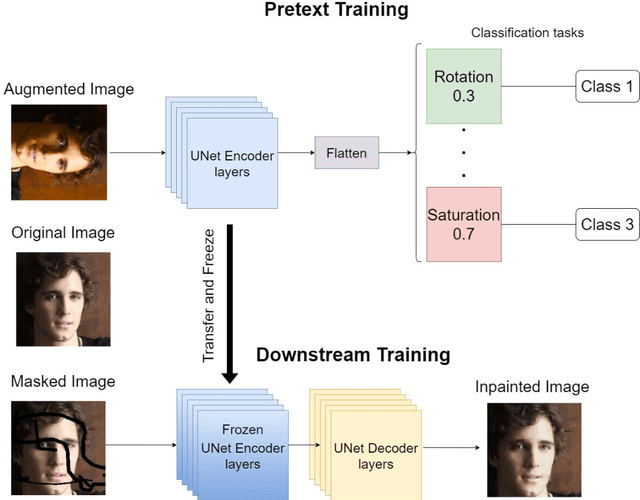 Pretext Training

Classification tasks

Augmented Image

UNet Encoder layers

Flatten

Rotation 0.3

Class 1

.
.
.

Saturation 0.7

Class 3

Original Image

Transfer and Freeze

Downstream Training

Masked Image

Frozen UNet Encoder layers

UNet Decoder layers

Inpainted Image